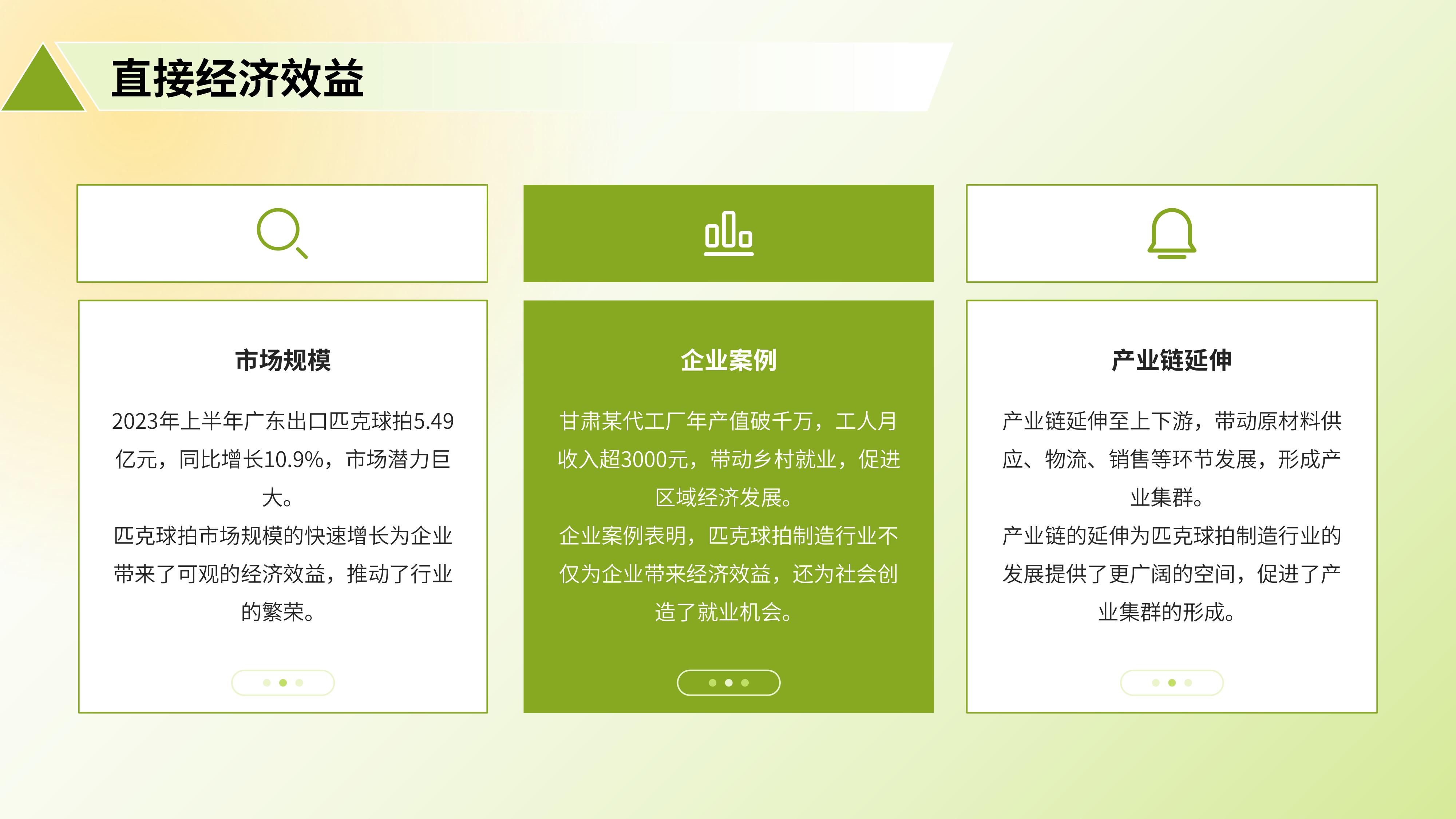 直接经济效益

市场规模

2023年上半年广东出口匹克球拍5.49亿元，同比增长10.9%，市场潜力巨大。
匹克球拍市场规模的快速增长为企业带来了可观的经济效益，推动了行业的繁荣。

企业案例

甘肃某代工厂年产值破千万，工人月收入超3000元，带动乡村就业，促进区域经济发展。
企业案例表明，匹克球拍制造行业不仅为企业带来经济效益，还为社会创造了就业机会。

产业链延伸

产业链延伸至上下游，带动原材料供应、物流、销售等环节发展，形成产业集群。
产业链的延伸为匹克球拍制造行业的发展提供了更广阔的空间，促进了产业集群的形成。